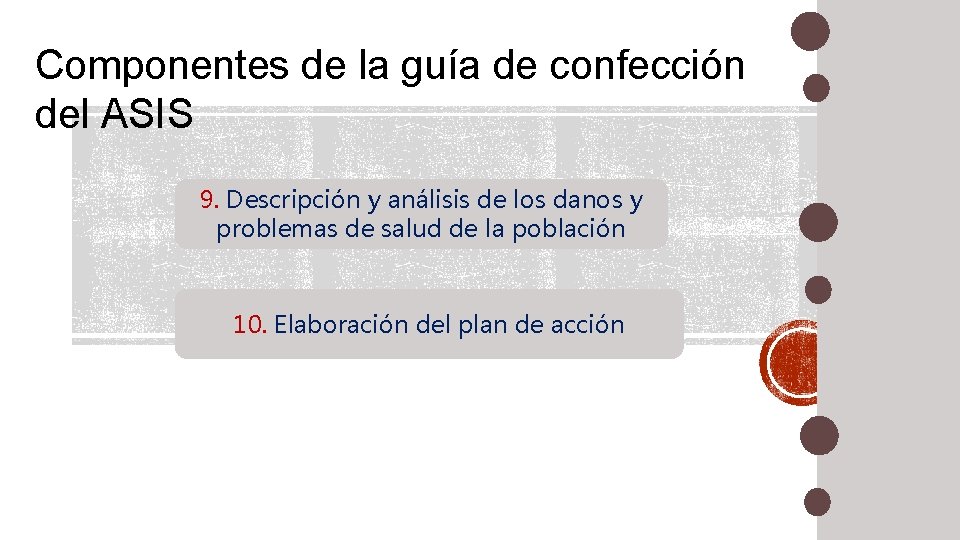 Componentes de la guía de confección del ASIS

9. Descripción y análisis de los danos y problemas de salud de la población

10. Elaboración del plan de acción